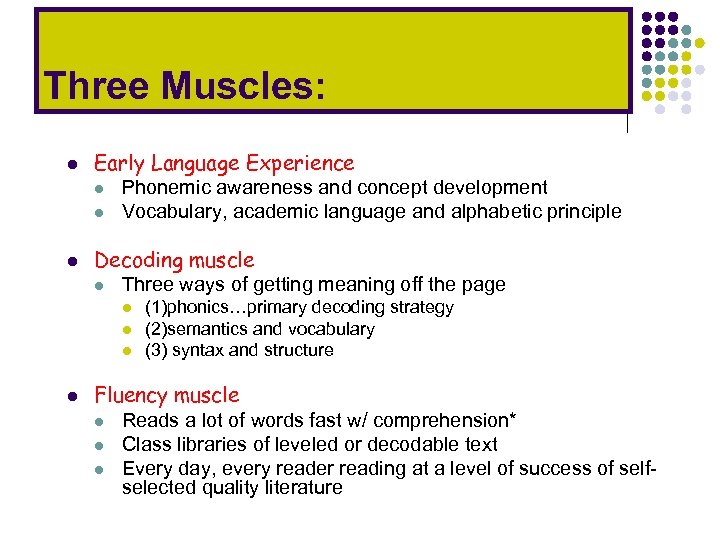 Three Muscles:

- Early Language Experience
  - Phonemic awareness and concept development
  - Vocabulary, academic language and alphabetic principle

- Decoding muscle
  - Three ways of getting meaning off the page
    - (1)phonics…primary decoding strategy
    - (2)semantics and vocabulary
    - (3) syntax and structure

- Fluency muscle
  - Reads a lot of words fast w/ comprehension*
  - Class libraries of leveled or decodable text
  - Every day, every reader reading at a level of success of self-selected quality literature